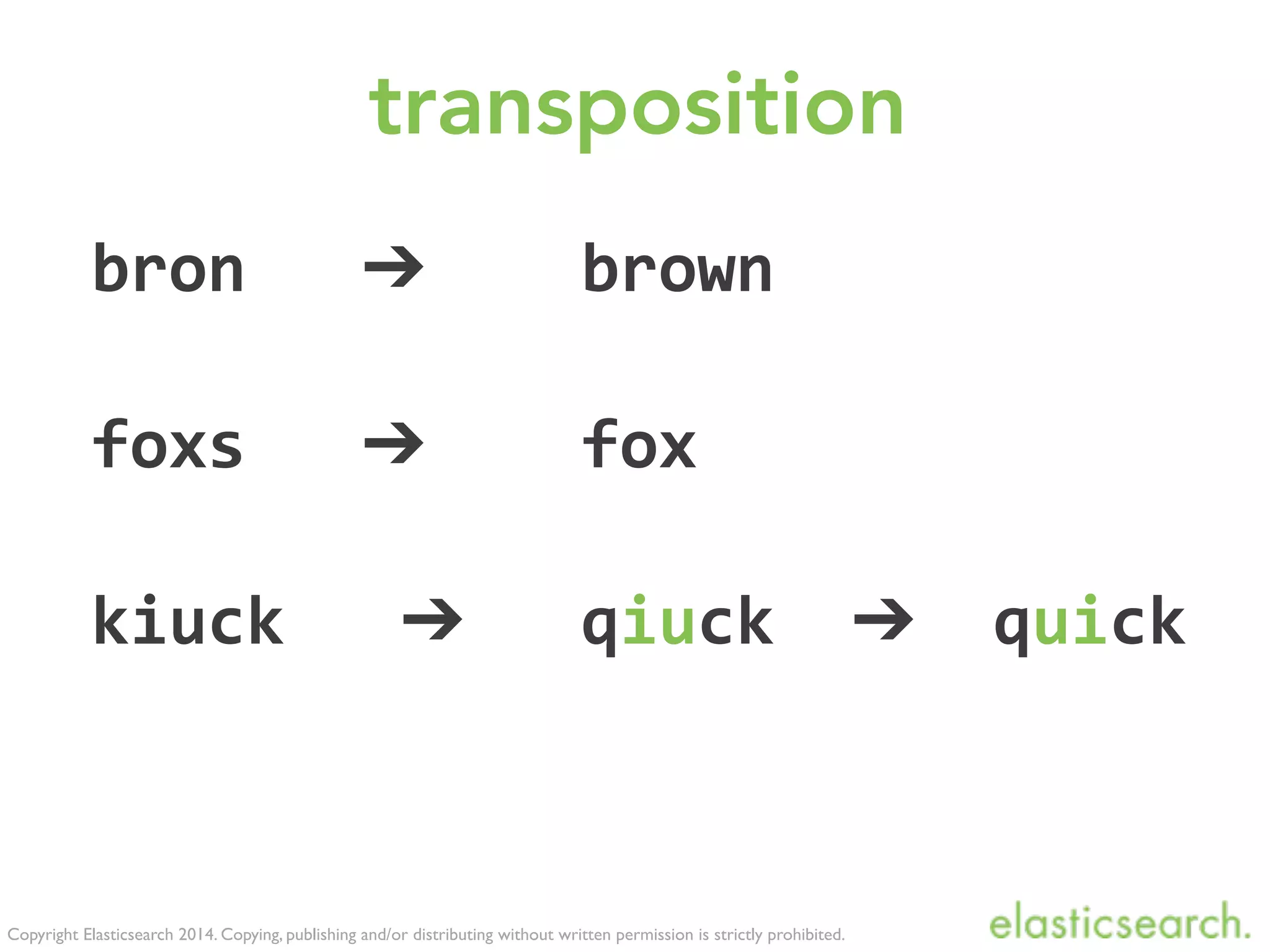 transposition

bron → brown

foxs → fox

kiuck → qiuck → quick

Copyright Elasticsearch 2014. Copying, publishing and/or distributing without written permission is strictly prohibited.

elasticsearch.